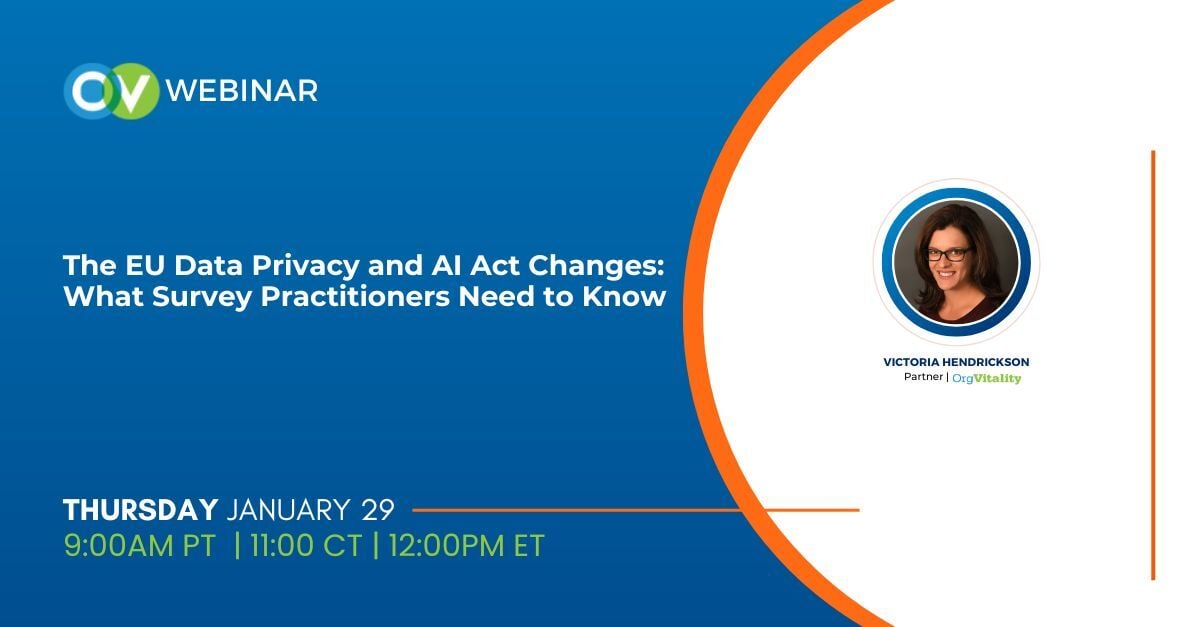 OV WEBINAR

The EU Data Privacy and AI Act Changes: What Survey Practitioners Need to Know

VICTORIA HENDRICKSON
Partner | OrgVitality

THURSDAY JANUARY 29
9:00AM PT | 11:00 CT | 12:00PM ET